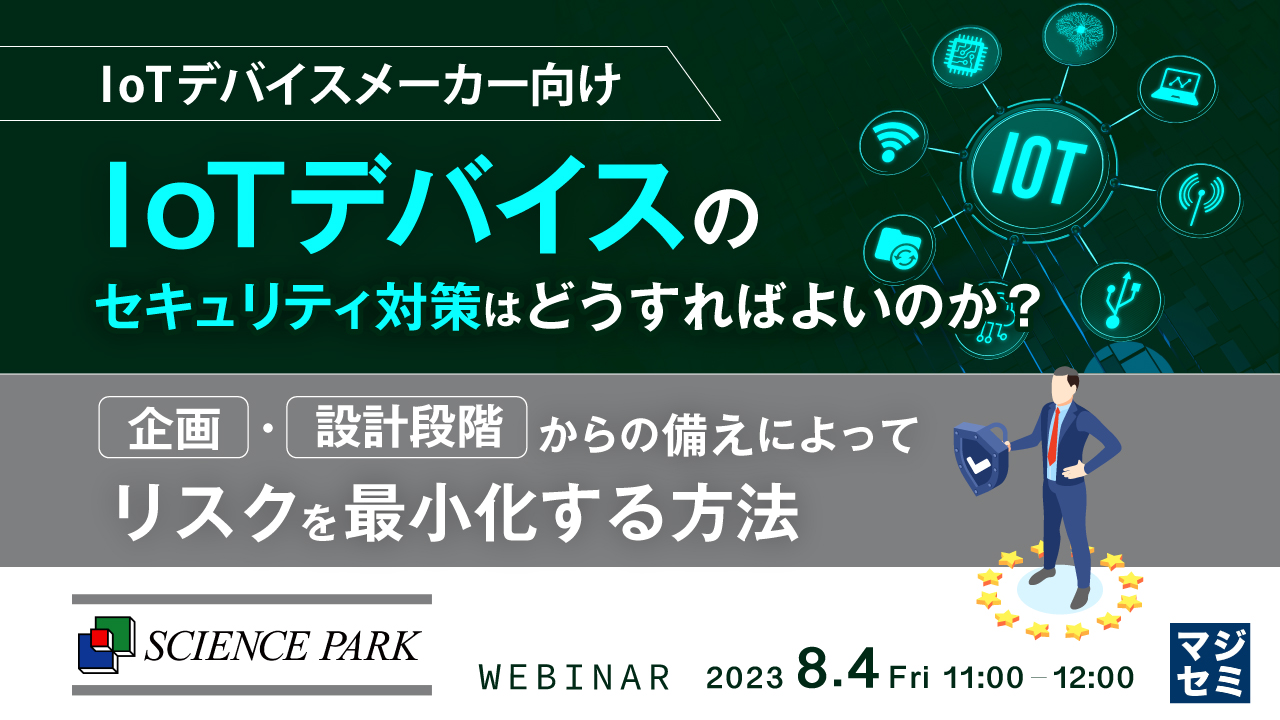 IoTデバイスメーカー向け

IoTデバイスの

セキュリティ対策はどうすればよいのか？

IOT

企画・設計段階からの備えによって

リスクを最小化する方法

SCIENCE PARK

WEBINAR 2023 8.4 Fri 11:00 – 12:00

マジセミ